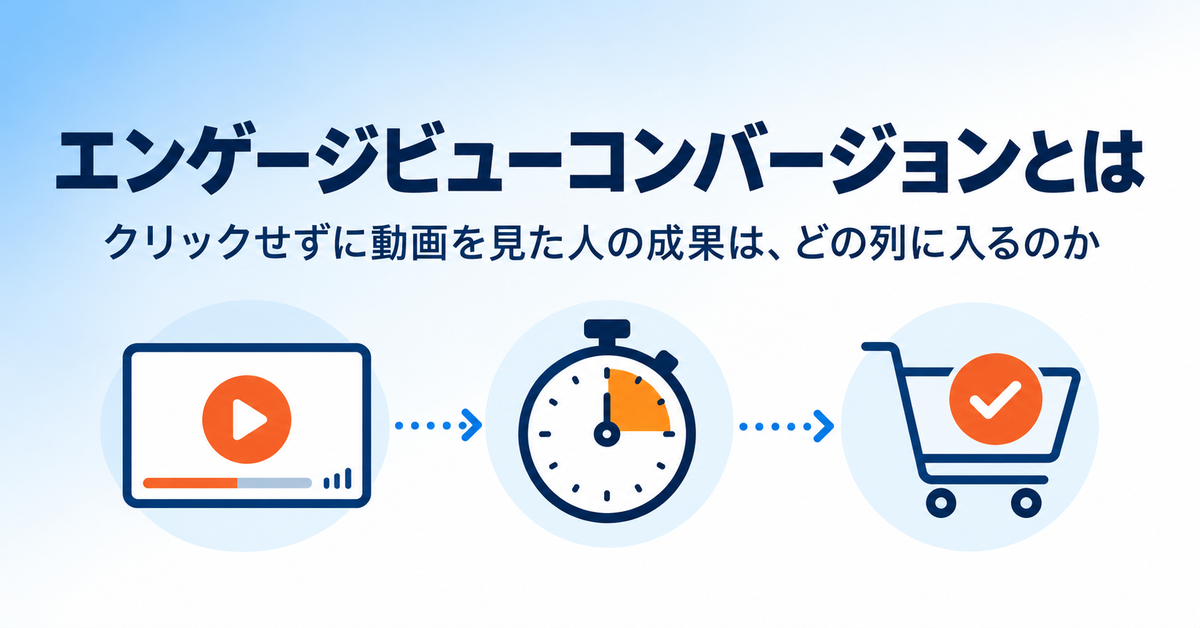 エンゲージビューコンバージョンとは

クリックせずに動画を見た人の成果は、どの列に入るのか